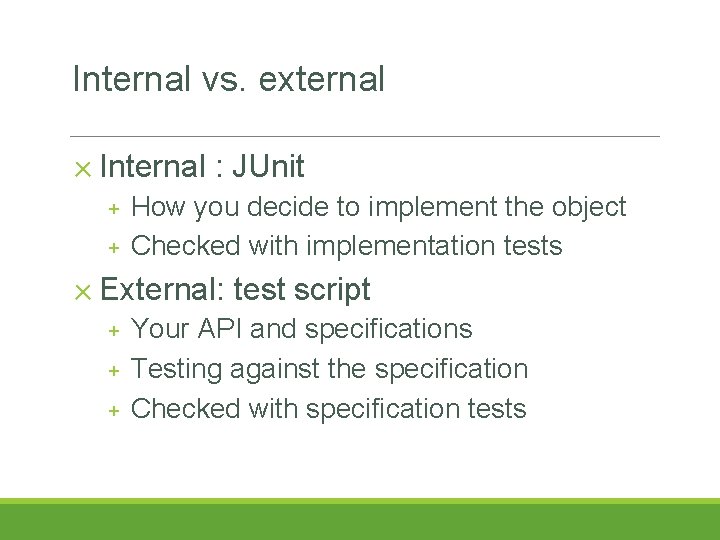 Internal vs. external

× Internal : JUnit
+ How you decide to implement the object
+ Checked with implementation tests

× External: test script
+ Your API and specifications
+ Testing against the specification
+ Checked with specification tests